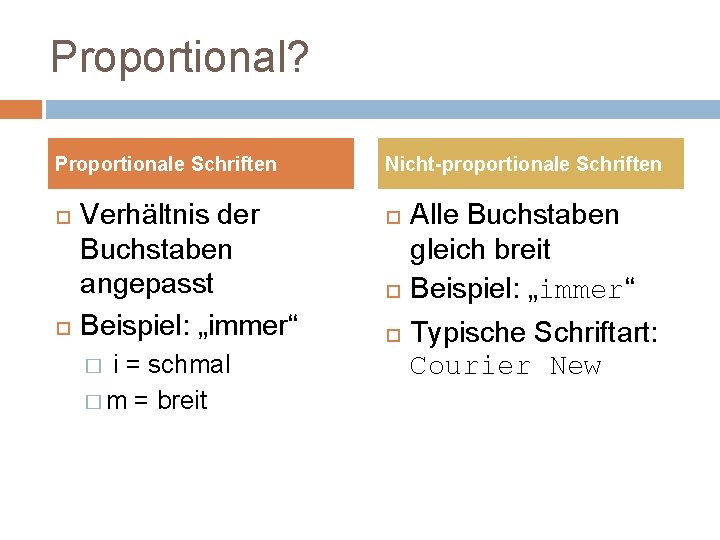 Proportional?

Proportionale Schriften

Verhältnis der Buchstaben angepasst

Beispiel: „immer“

i = schmal

m = breit

Nicht-proportionale Schriften

Alle Buchstaben gleich breit

Beispiel: „immer“

Typische Schriftart: Courier New